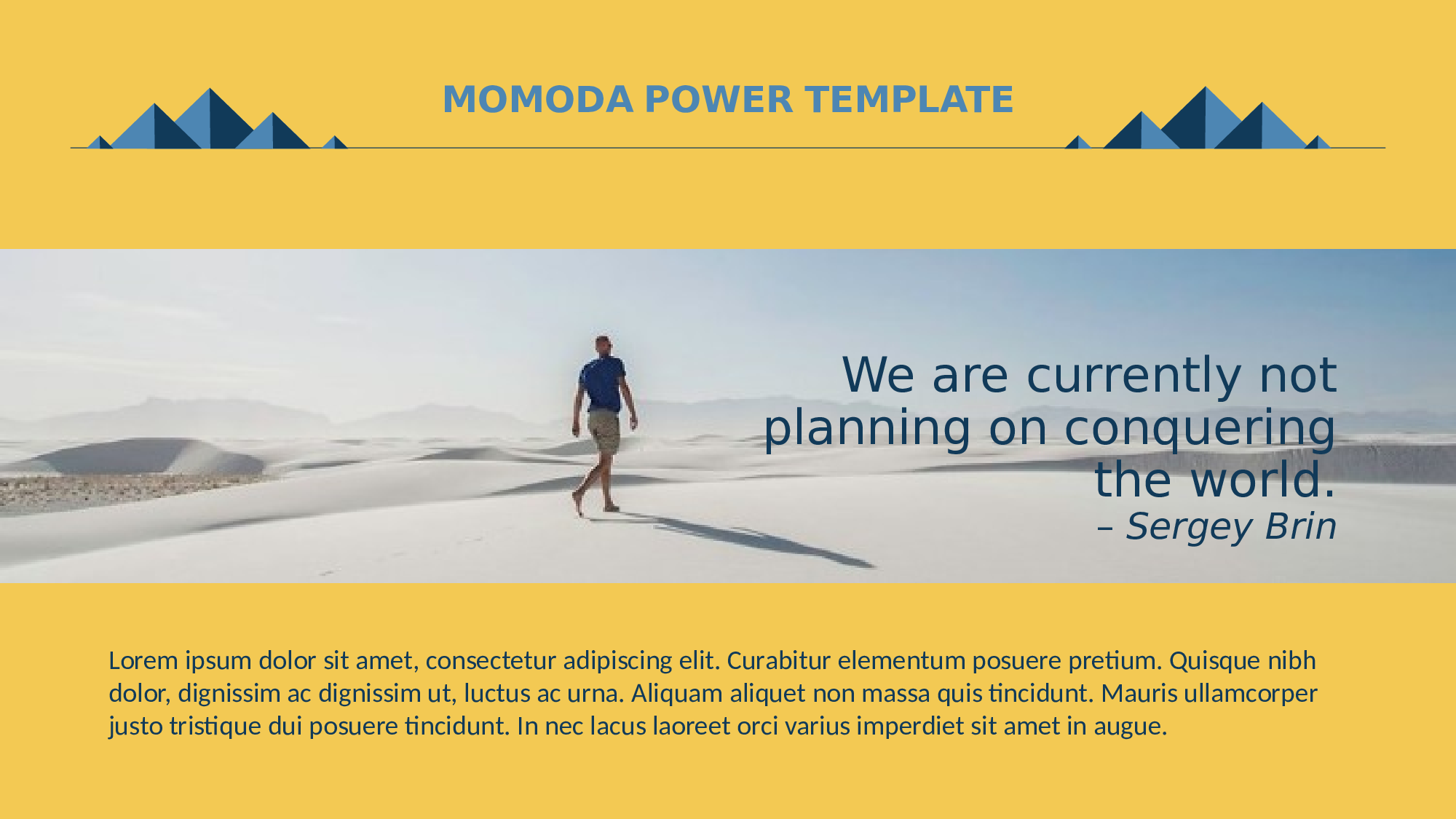 MOMODA POWER TEMPLATE

We are currently not planning on conquering the world.
– Sergey Brin

Lorem ipsum dolor sit amet, consectetur adipiscing elit. Curabitur elementum posuere pretium. Quisque nibh dolor, dignissim ac dignissim ut, luctus ac urna. Aliquam aliquet non massa quis tincidunt. Mauris ullamcorper justo tristique dui posuere tincidunt. In nec lacus laoreet orci varius imperdiet sit amet in augue.